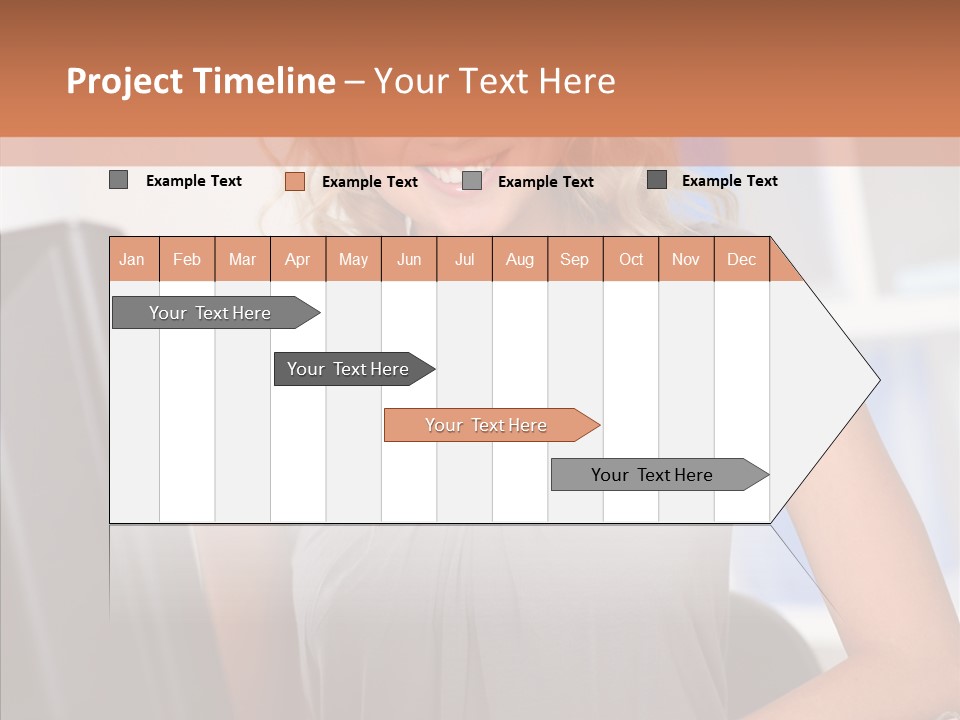 Project Timeline – Your Text Here

Example Text
Example Text
Example Text
Example Text

| Jan | Feb | Mar | Apr | May | Jun | Jul | Aug | Sep | Oct | Nov | Dec |
|---|---|---|---|---|---|---|---|---|---|---|---|

Your Text Here

Your Text Here

Your Text Here

Your Text Here